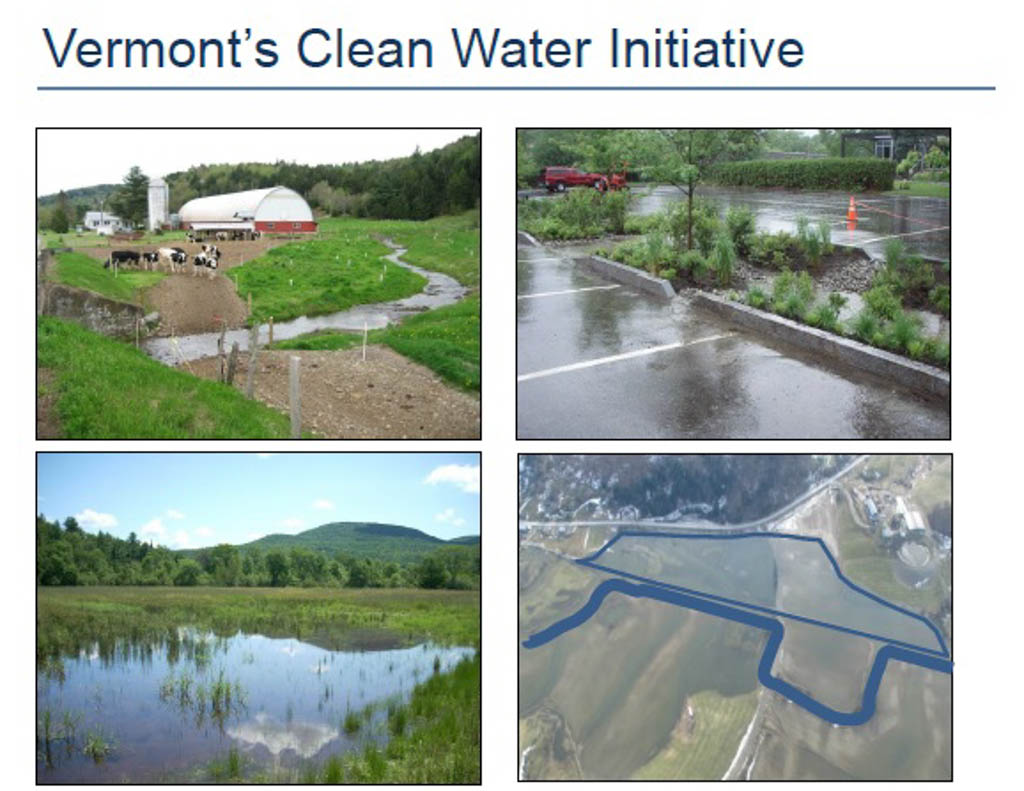 Vermont's Clean Water Initiative